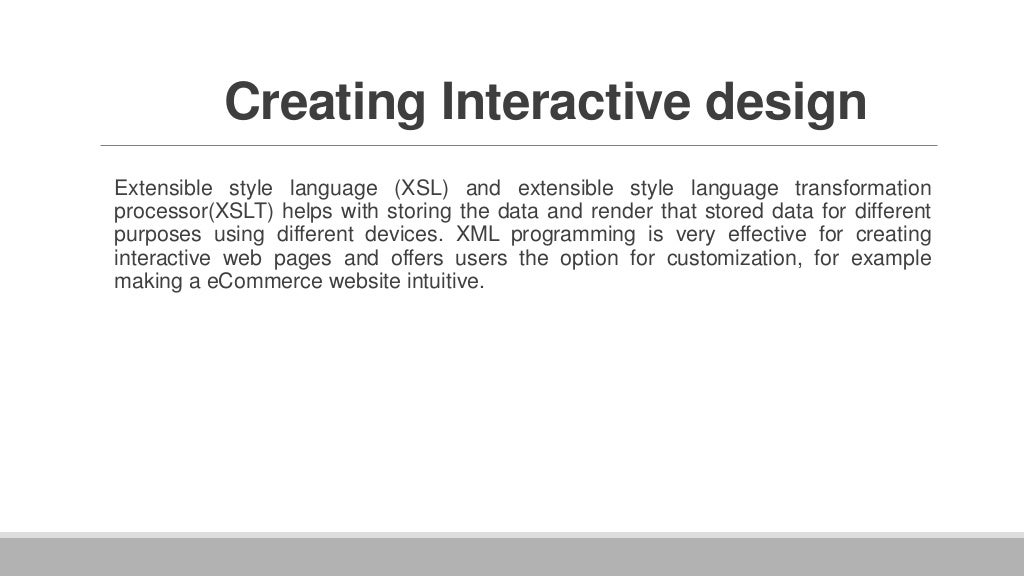 Creating Interactive design

Extensible style language (XSL) and extensible style language transformation processor(XSLT) helps with storing the data and render that stored data for different purposes using different devices. XML programming is very effective for creating interactive web pages and offers users the option for customization, for example making a eCommerce website intuitive.